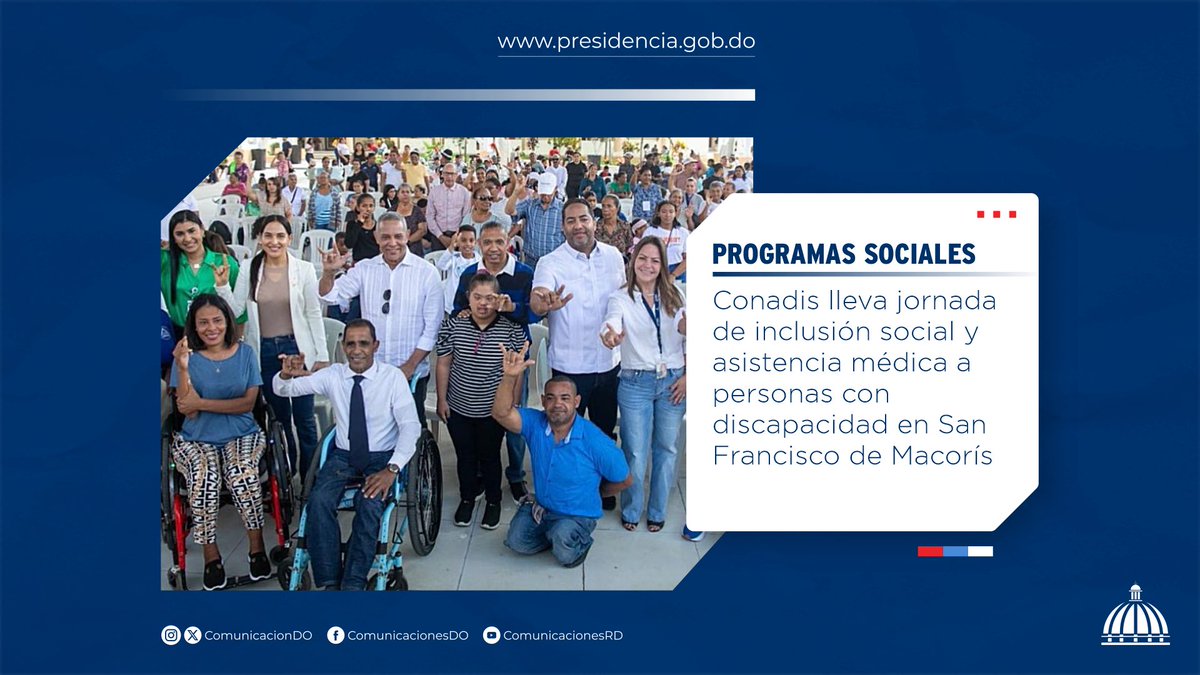 www.presidencia.gob.do

PROGRAMAS SOCIALES

Conadis lleva jornada de inclusión social y asistencia médica a personas con discapacidad en San Francisco de Macorís

ComunicacionDO ComunicacionesDO ComunicacionesRD